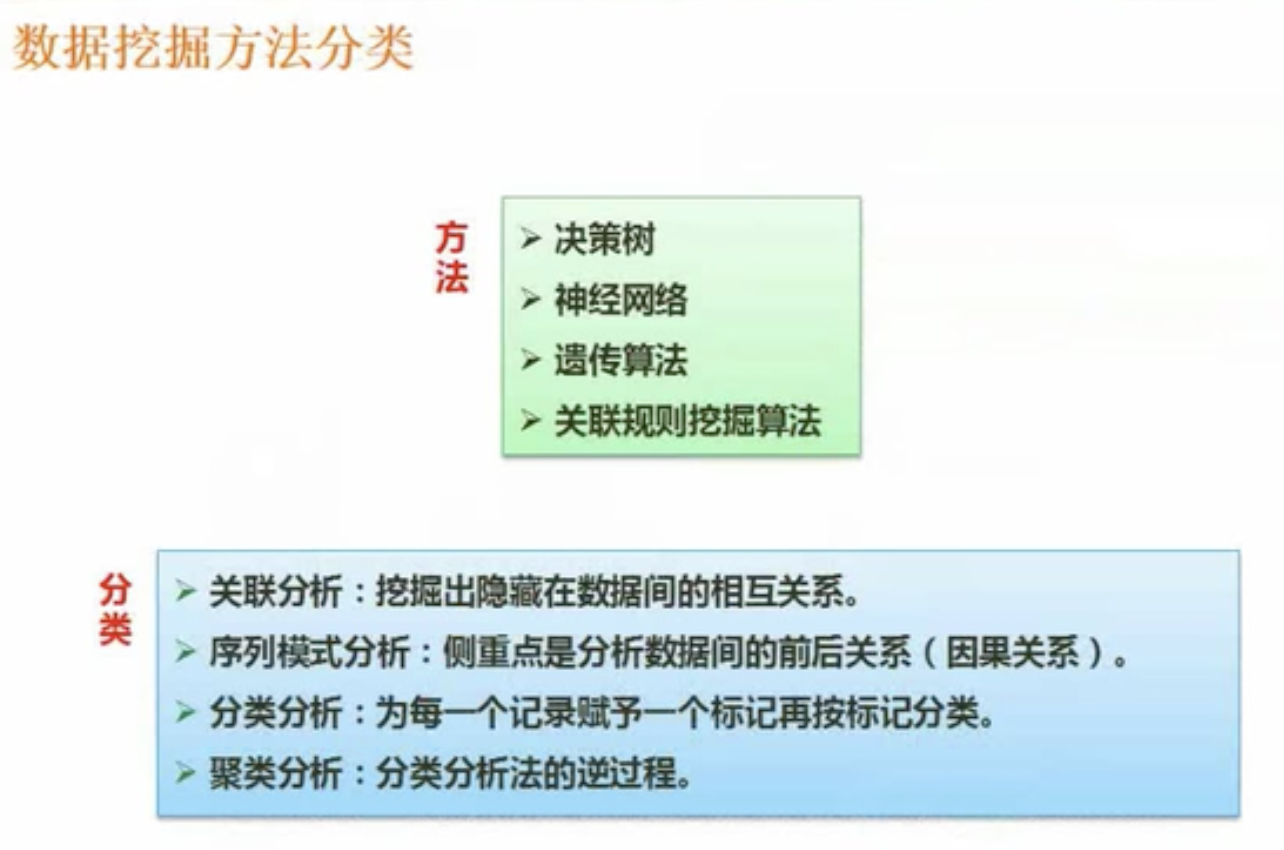 数据挖掘方法分类

方法

➢ 决策树
➢ 神经网络
➢ 遗传算法
➢ 关联规则挖掘算法

分类

➢ 关联分析：挖掘出隐藏在数据间的相互关系。
➢ 序列模式分析：侧重点是分析数据间的前后关系（因果关系）。
➢ 分类分析：为每一个记录赋予一个标记再按标记分类。
➢ 聚类分析：分类分析法的逆过程。